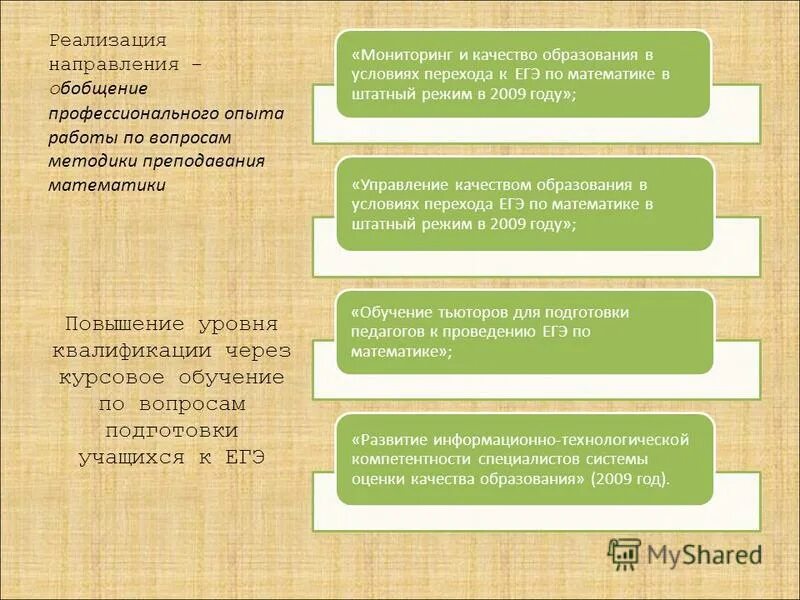 Реализация направления – обобщение профессионального опыта работы по вопросам методики преподавания математики

Повышение уровня квалификации через курсовое обучение по вопросам подготовки учащихся к ЕГЭ

«Мониторинг и качество образования в условиях перехода к ЕГЭ по математике в штатный режим в 2009 году»;

«Управление качеством образования в условиях перехода ЕГЭ по математике в штатный режим в 2009 году»;

«Обучение тьюторов для подготовки педагогов к проведению ЕГЭ по математике»;

«Развитие информационно-технологической компетентности специалистов системы оценки качества образования» (2009 год).

MyShared